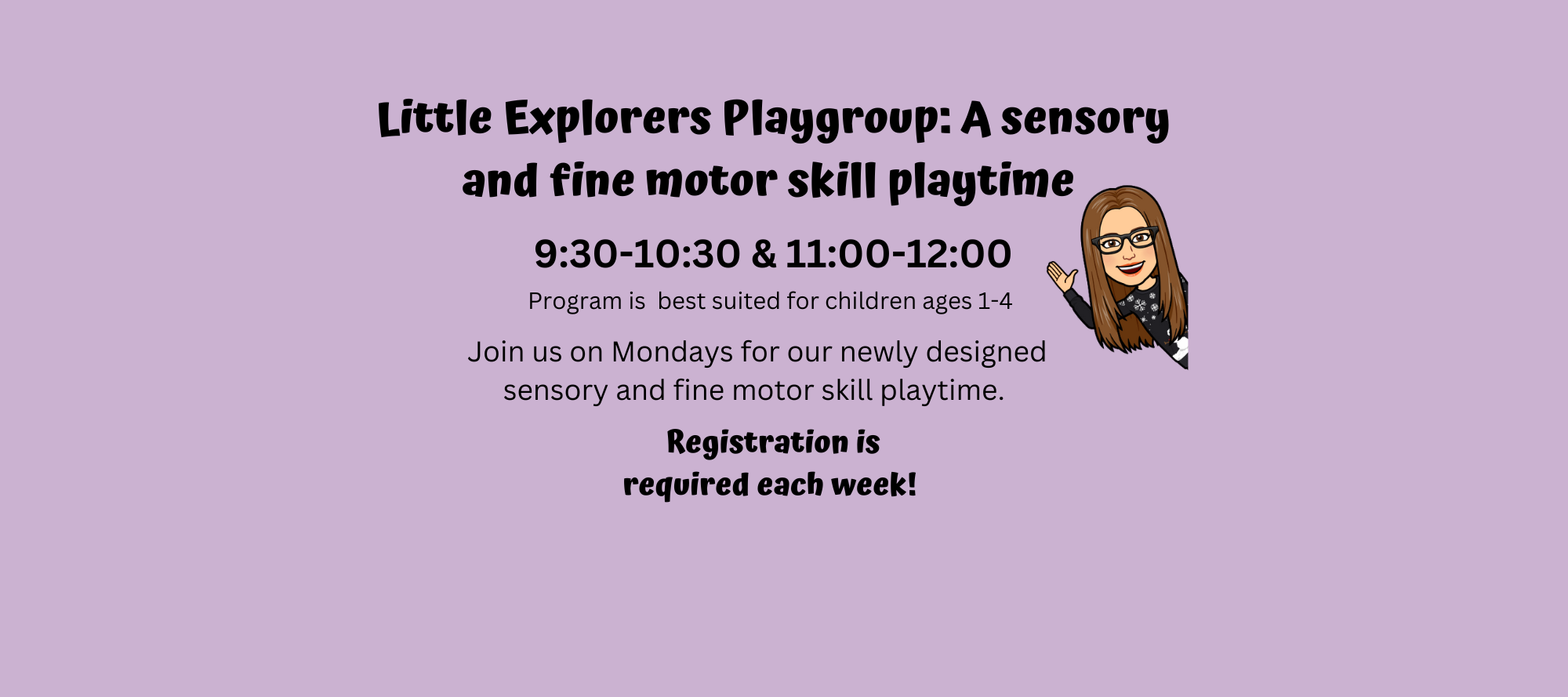 Little Explorers Playgroup: A sensory and fine motor skill playtime

9:30-10:30 & 11:00-12:00

Program is  best suited for children ages 1-4

Join us on Mondays for our newly designed sensory and fine motor skill playtime.

Registration is required each week!